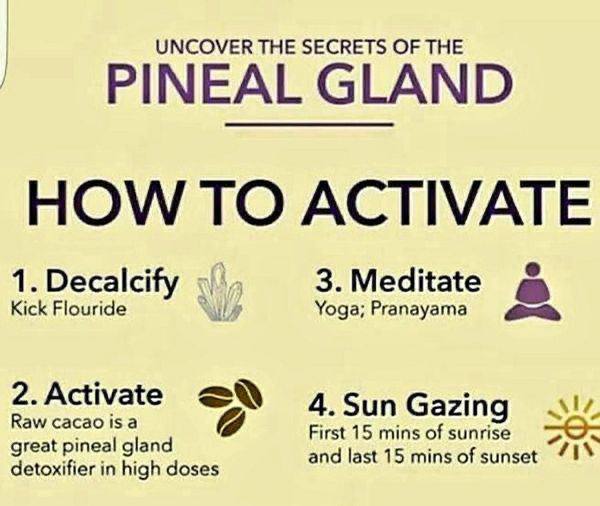 UNCOVER THE SECRETS OF THE
PINEAL GLAND

HOW TO ACTIVATE

1. Decalcify
Kick Flouride

2. Activate
Raw cacao is a great pineal gland detoxifier in high doses

3. Meditate
Yoga; Pranayama

4. Sun Gazing
First 15 mins of sunrise and last 15 mins of sunset